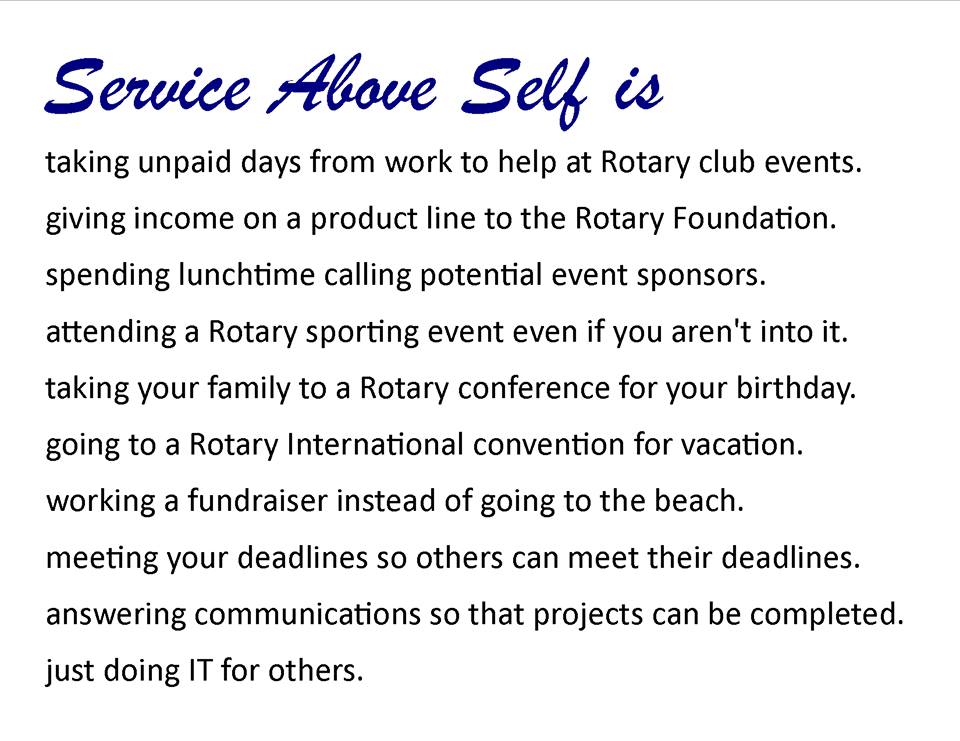 Service Above Self is

taking unpaid days from work to help at Rotary club events.

giving income on a product line to the Rotary Foundation.

spending lunchtime calling potential event sponsors.

attending a Rotary sporting event even if you aren't into it.

taking your family to a Rotary conference for your birthday.

going to a Rotary International convention for vacation.

working a fundraiser instead of going to the beach.

meeting your deadlines so others can meet their deadlines.

answering communications so that projects can be completed.

just doing IT for others.